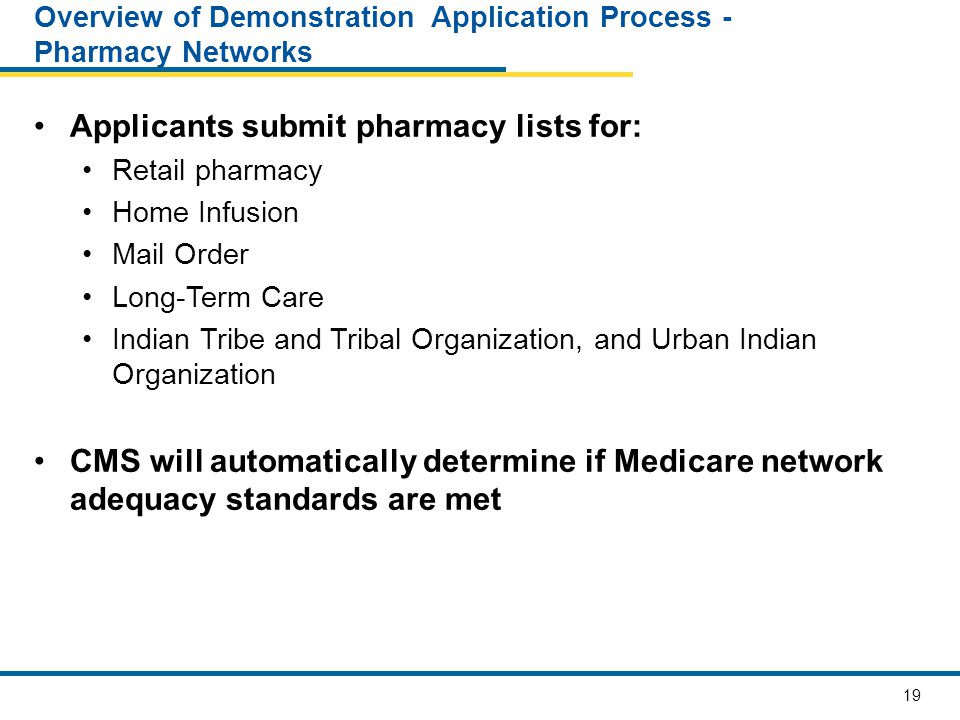 Overview of Demonstration Application Process - Pharmacy Networks

• Applicants submit pharmacy lists for:
  • Retail pharmacy
  • Home Infusion
  • Mail Order
  • Long-Term Care
  • Indian Tribe and Tribal Organization, and Urban Indian Organization

• CMS will automatically determine if Medicare network adequacy standards are met

19